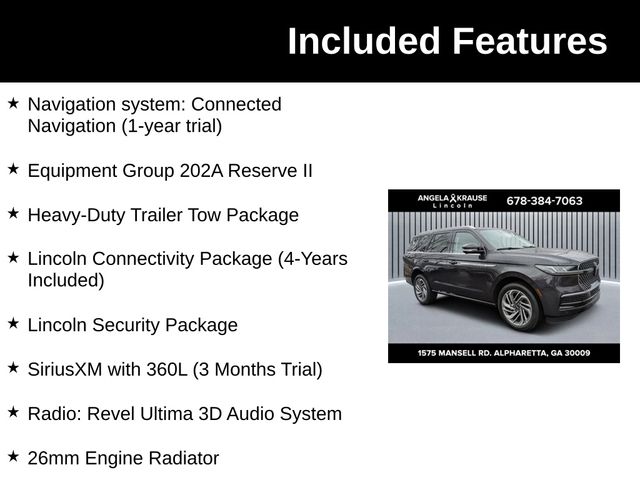 Included Features

★ Navigation system: Connected Navigation (1-year trial)

★ Equipment Group 202A Reserve II

★ Heavy-Duty Trailer Tow Package

★ Lincoln Connectivity Package (4-Years Included)

★ Lincoln Security Package

★ SiriusXM with 360L (3 Months Trial)

★ Radio: Revel Ultima 3D Audio System

★ 26mm Engine Radiator

ANGELA KRAUSE
Lincoln
678-384-7063

1575 MANSELL RD. ALPHARETTA, GA 30009